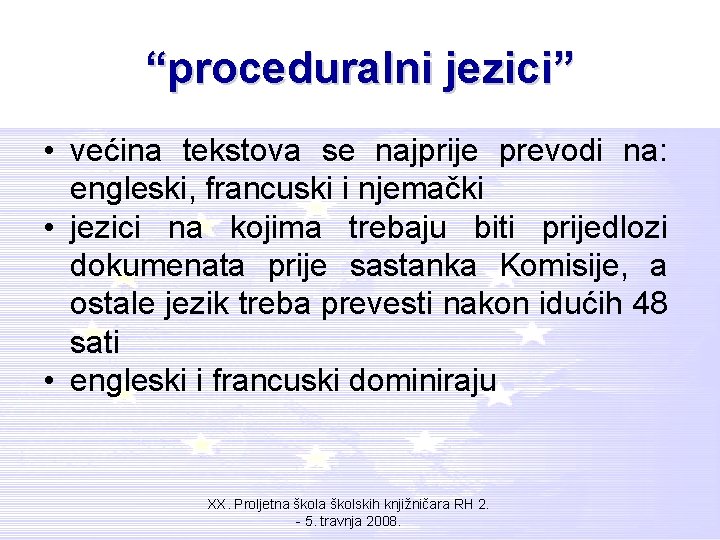 “proceduralni jezici”

• većina tekstova se najprije prevodi na: engleski, francuski i njemački
• jezici na kojima trebaju biti prijedlozi dokumenata prije sastanka Komisije, a ostale jezik treba prevesti nakon idućih 48 sati
• engleski i francuski dominiraju

XX. Proljetna škola školskih knjižničara RH 2. - 5. travnja 2008.